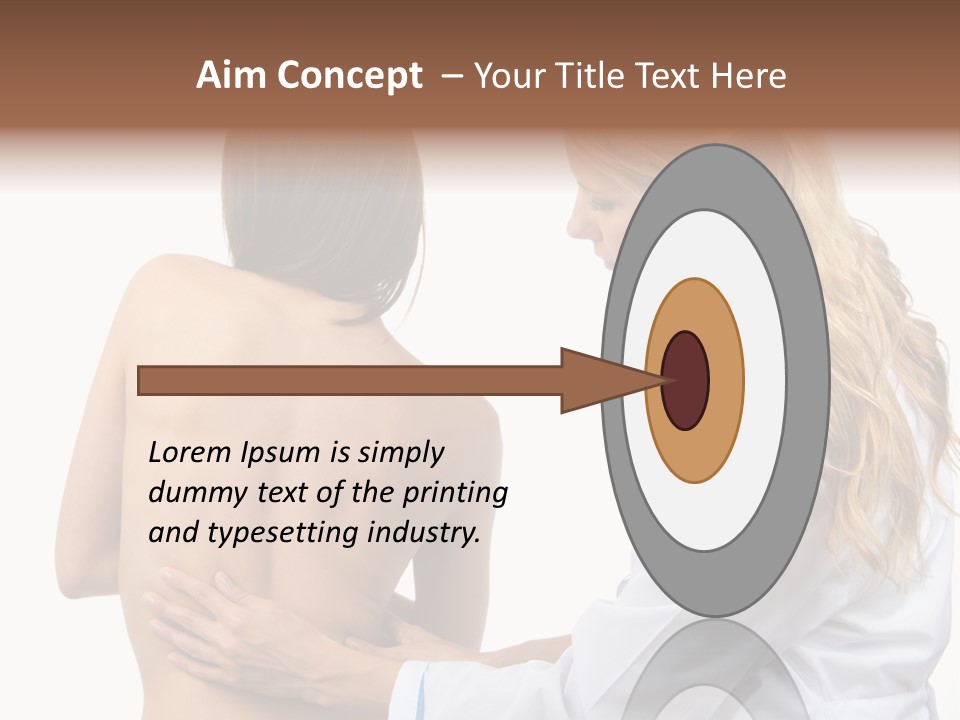 Aim Concept – Your Title Text Here

Lorem Ipsum is simply dummy text of the printing and typesetting industry.